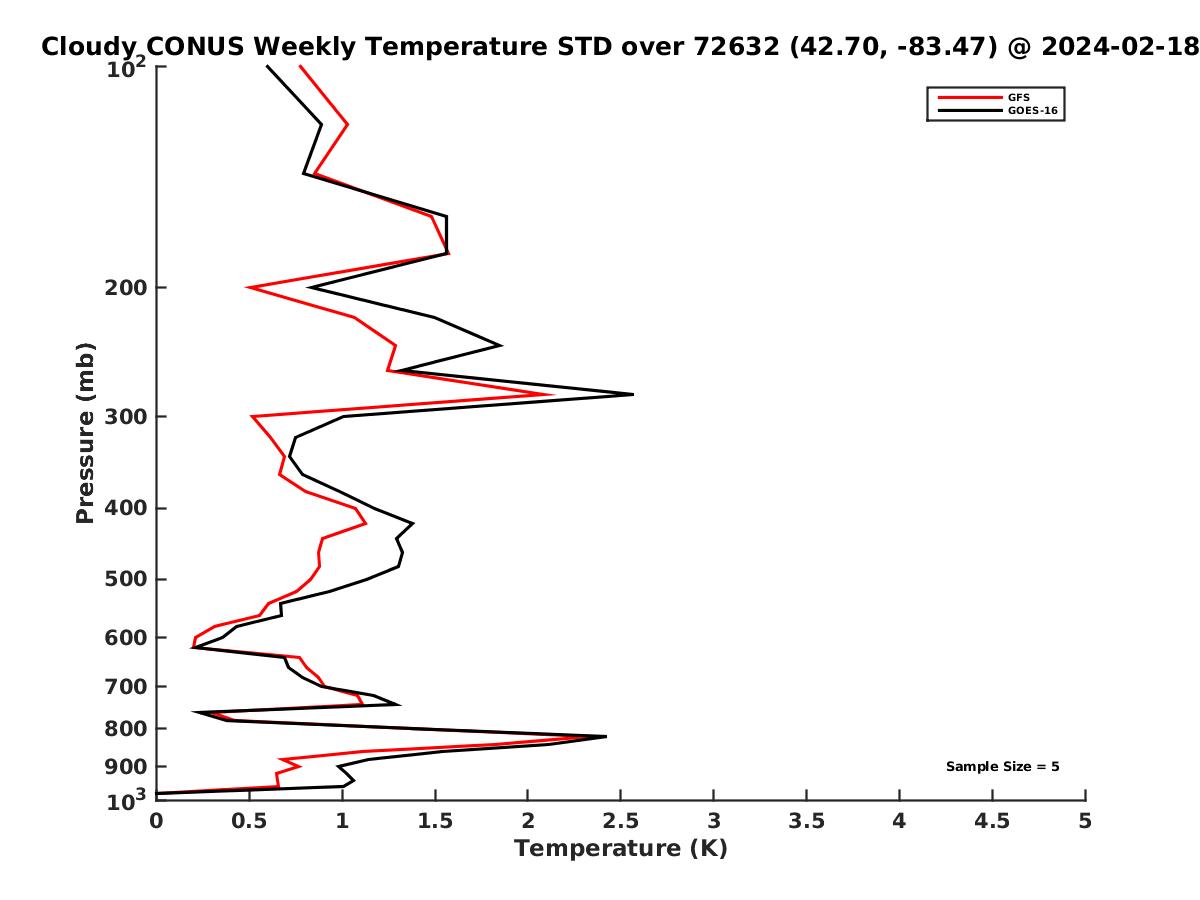 Cloudy CONUS Weekly Temperature STD over 72632 (42.70, -83.47) @ 2024-02-18

GFS
GOES-16

Pressure (mb)

$10^2$
200
300
400
500
600
700
800
900
$10^3$

Sample Size = 5

0
0.5
1
1.5
2
2.5
3
3.5
4
4.5
5

Temperature (K)